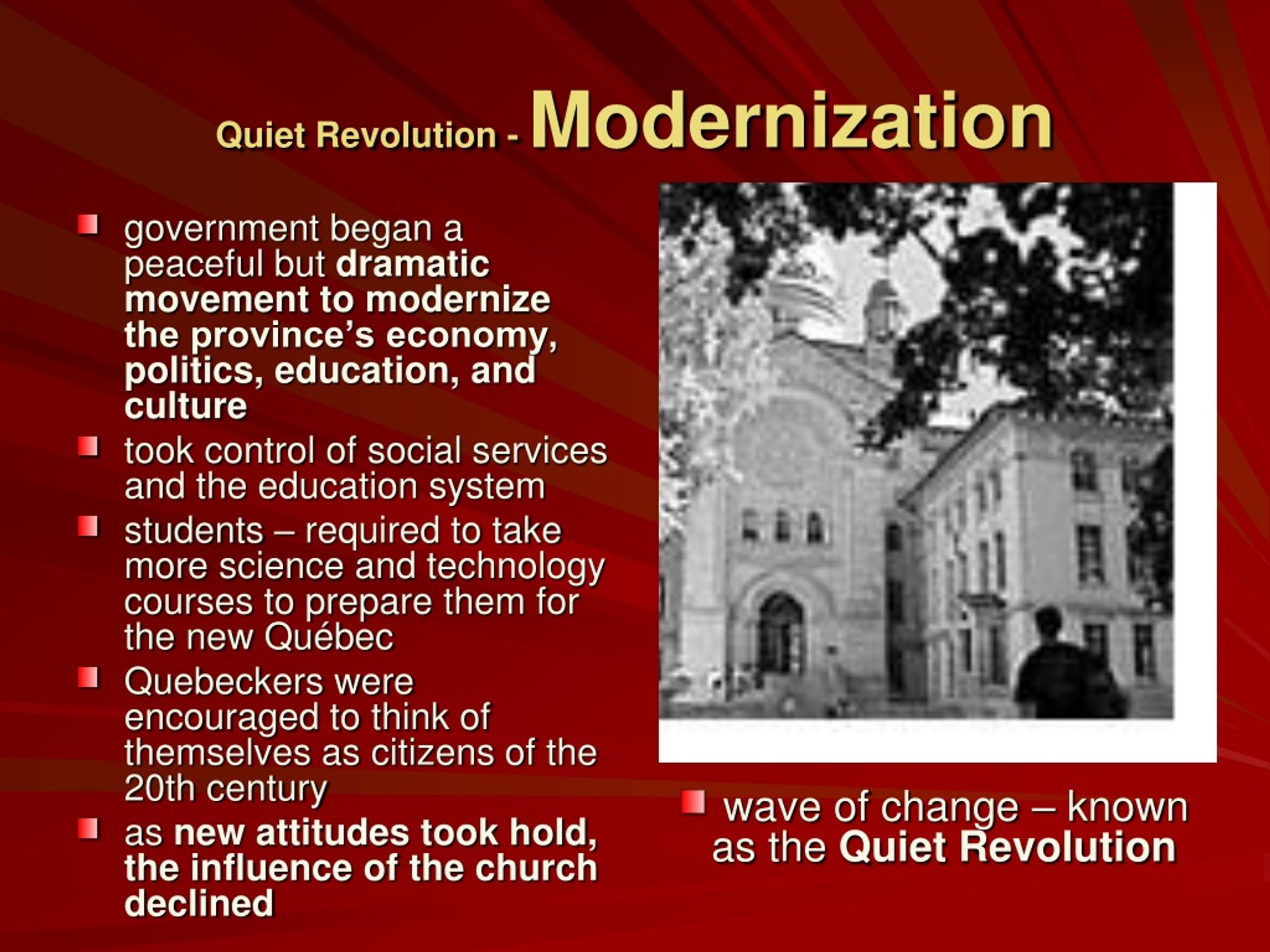 Quiet Revolution - Modernization

government began a peaceful but dramatic movement to modernize the province's economy, politics, education, and culture

took control of social services and the education system

students – required to take more science and technology courses to prepare them for the new Québec

Quebeckers were encouraged to think of themselves as citizens of the 20th century

as new attitudes took hold, the influence of the church declined

wave of change – known as the Quiet Revolution